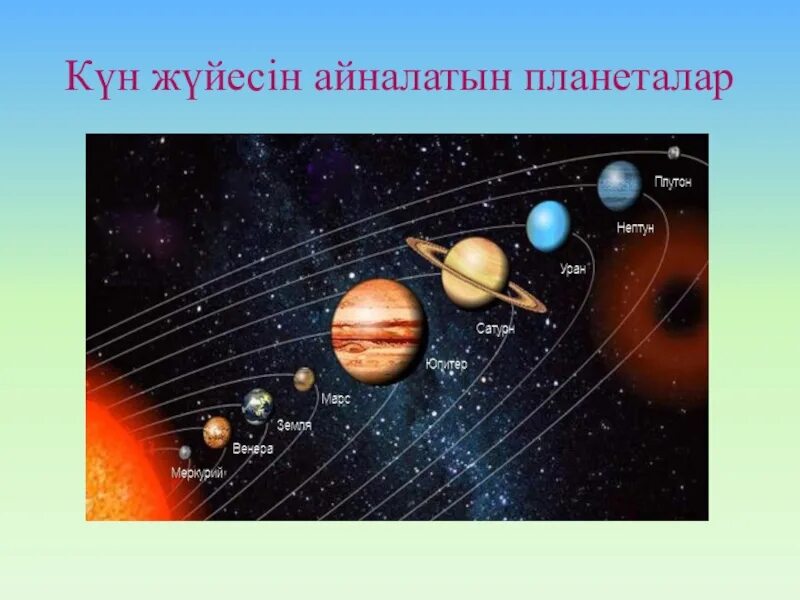 Күн жүйесін айналатын планеталар

Плутон
Нептун
Уран
Сатурн
Юпитер
Марс
Земля
Венера
Меркурий